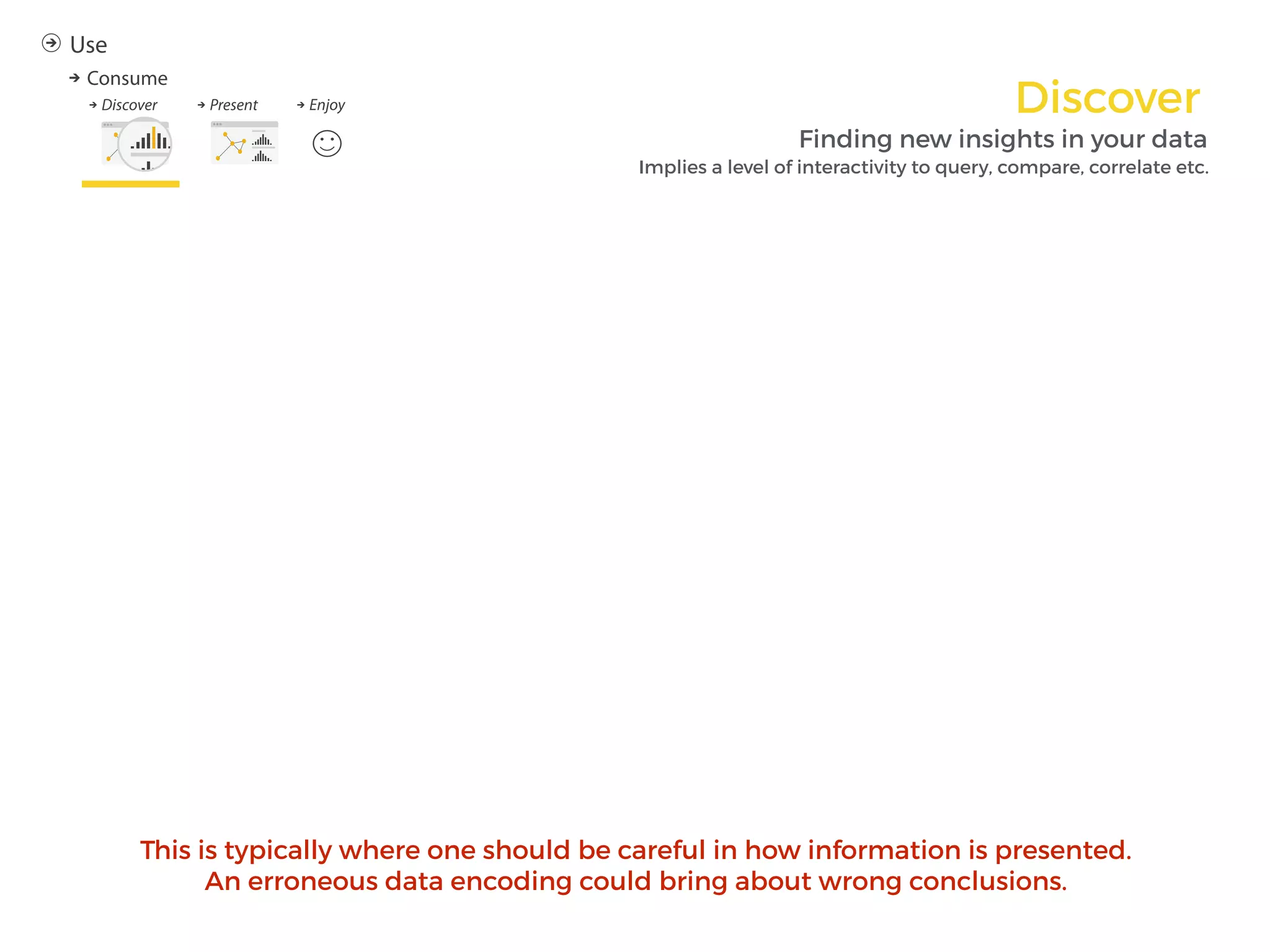 Use

Consume

Discover

Present

Enjoy

Discover

Finding new insights in your data

Implies a level of interactivity to query, compare, correlate etc.

This is typically where one should be careful in how information is presented. An erroneous data encoding could bring about wrong conclusions.